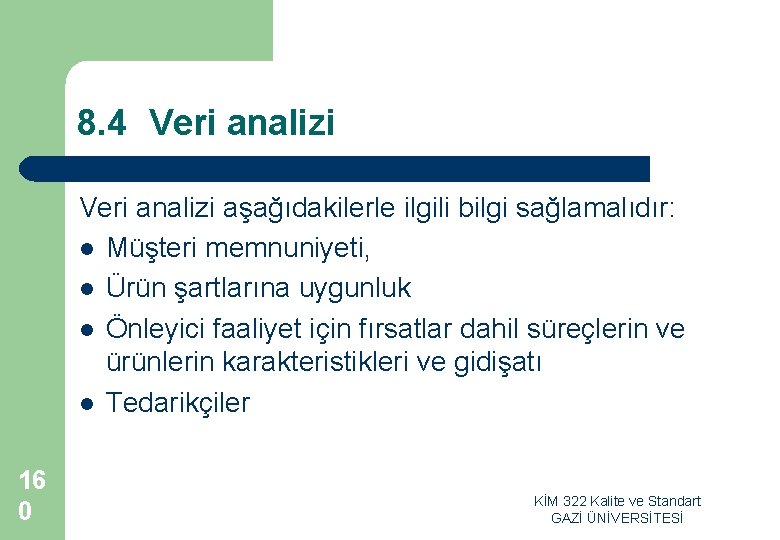 8.4 Veri analizi

Veri analizi aşağıdakilerle ilgili bilgi sağlamalıdır:

- Müşteri memnuniyeti,
- Ürün şartlarına uygunluk
- Önleyici faaliyet için fırsatlar dahil süreçlerin ve ürünlerin karakteristikleri ve gidişatı
- Tedarikçiler

160

KİM 322 Kalite ve Standart
GAZİ ÜNİVERSİTESİ